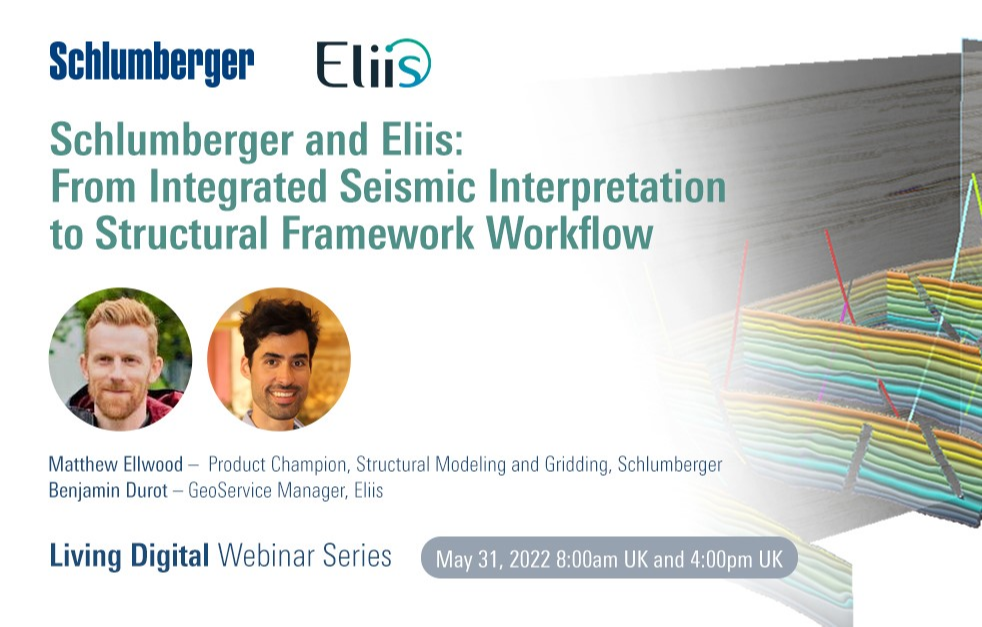 Schlumberger Eliis

Schlumberger and Eliis: From Integrated Seismic Interpretation to Structural Framework Workflow

Matthew Ellwood – Product Champion, Structural Modeling and Gridding, Schlumberger
Benjamin Durot – GeoService Manager, Eliis

Living Digital Webinar Series

May 31, 2022 8:00am UK and 4:00pm UK